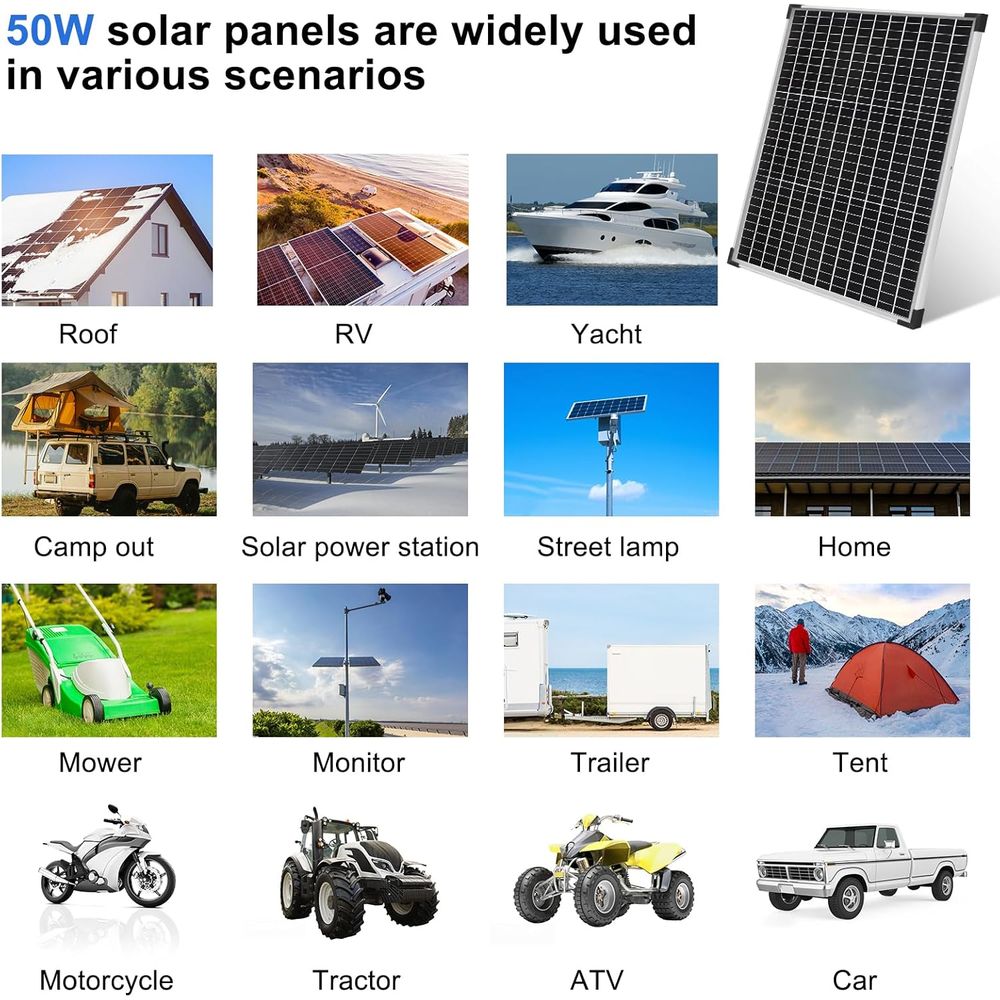 50W solar panels are widely used in various scenarios

Roof
RV
Yacht

Camp out
Solar power station
Street lamp
Home

Mower
Monitor
Trailer
Tent

Motorcycle
Tractor
ATV
Car